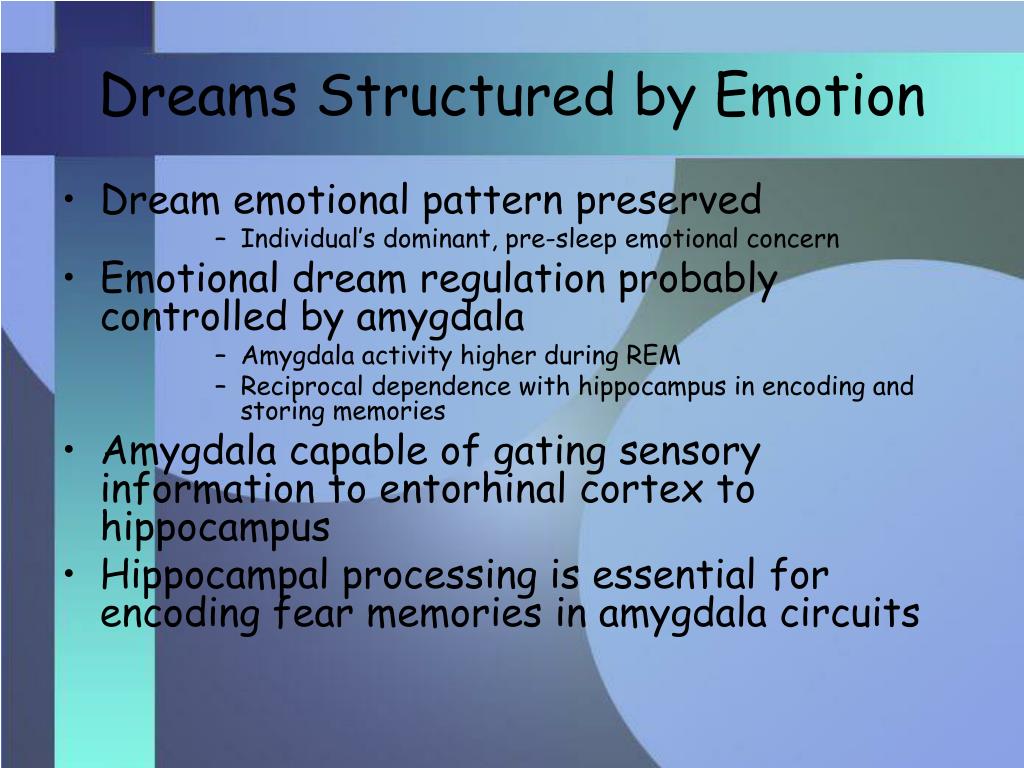 Dreams Structured by Emotion

• Dream emotional pattern preserved
  – Individual’s dominant, pre-sleep emotional concern
• Emotional dream regulation probably controlled by amygdala
  – Amygdala activity higher during REM
  – Reciprocal dependence with hippocampus in encoding and storing memories
• Amygdala capable of gating sensory information to entorhinal cortex to hippocampus
• Hippocampal processing is essential for encoding fear memories in amygdala circuits